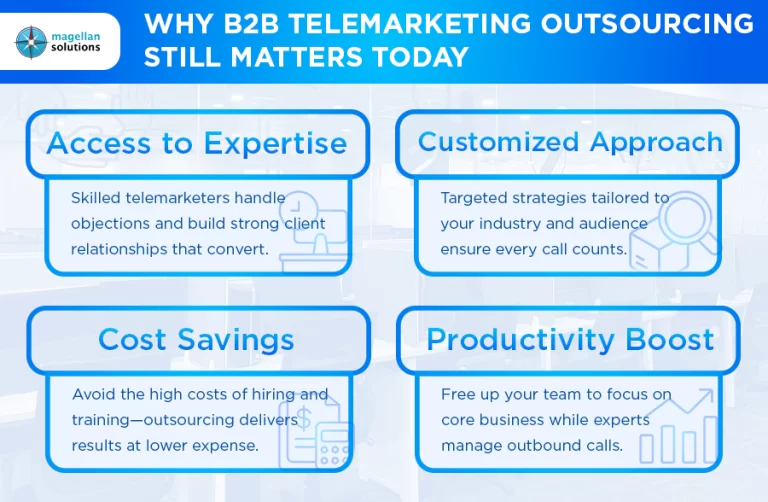 magellan solutions

WHY B2B TELEMARKETING OUTSOURCING STILL MATTERS TODAY

Access to Expertise

Skilled telemarketers handle objections and build strong client relationships that convert.

Customized Approach

Targeted strategies tailored to your industry and audience ensure every call counts.

Cost Savings

Avoid the high costs of hiring and training—outsourcing delivers results at lower expense.

Productivity Boost

Free up your team to focus on core business while experts manage outbound calls.